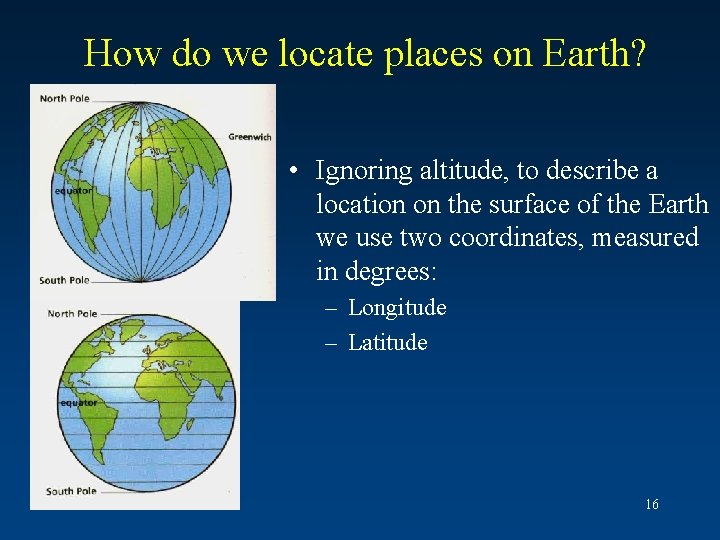 How do we locate places on Earth?

North Pole

Greenwich

equator

South Pole

North Pole

equator

South Pole

• Ignoring altitude, to describe a location on the surface of the Earth we use two coordinates, measured in degrees:

– Longitude

– Latitude

16